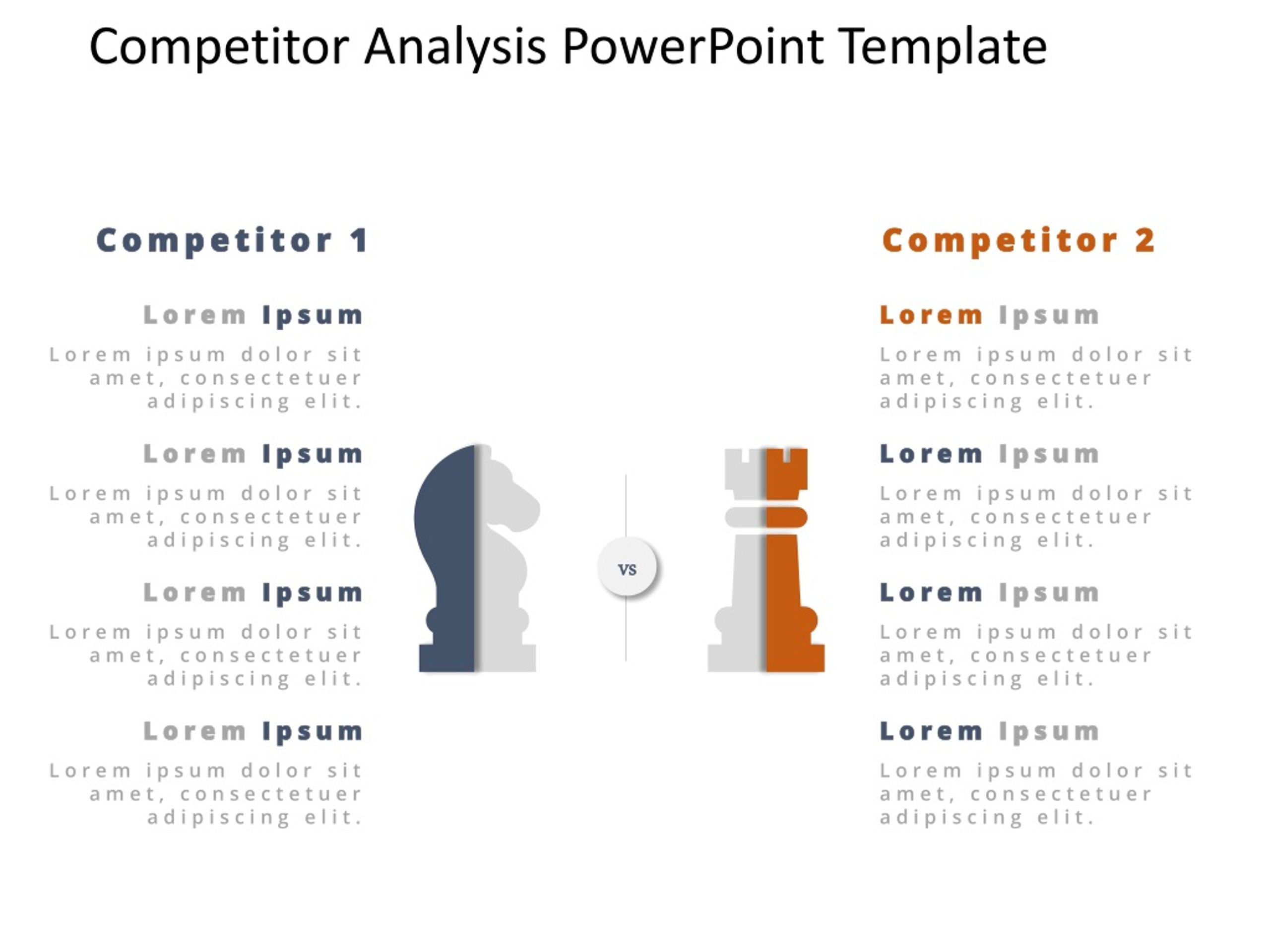 Competitor Analysis PowerPoint Template

Competitor 1

Lorem Ipsum
Lorem ipsum dolor sit amet, consectetuer adipiscing elit.

Lorem Ipsum
Lorem ipsum dolor sit amet, consectetuer adipiscing elit.

Lorem Ipsum
Lorem ipsum dolor sit amet, consectetuer adipiscing elit.

Lorem Ipsum
Lorem ipsum dolor sit amet, consectetuer adipiscing elit.

VS

Competitor 2

Lorem Ipsum
Lorem ipsum dolor sit amet, consectetuer adipiscing elit.

Lorem Ipsum
Lorem ipsum dolor sit amet, consectetuer adipiscing elit.

Lorem Ipsum
Lorem ipsum dolor sit amet, consectetuer adipiscing elit.

Lorem Ipsum
Lorem ipsum dolor sit amet, consectetuer adipiscing elit.